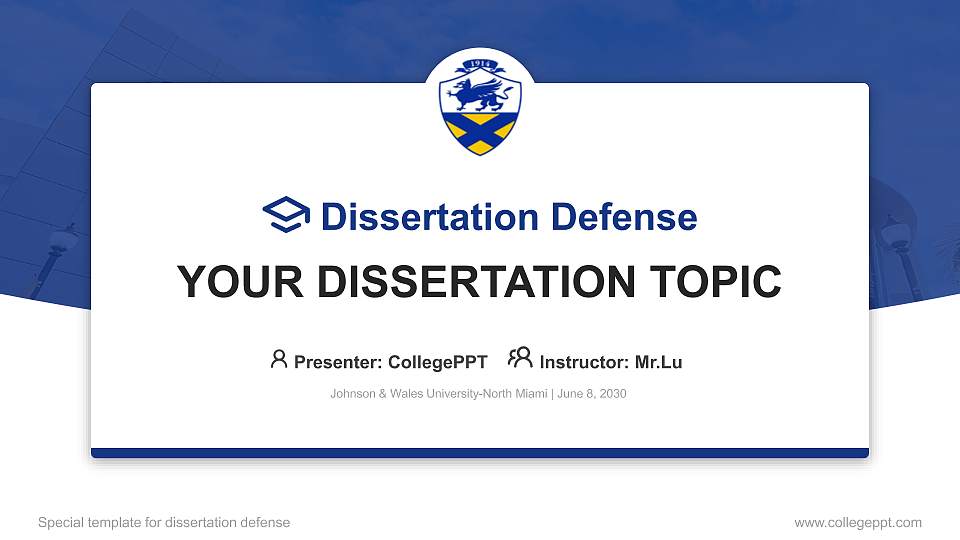 1914

Dissertation Defense

YOUR DISSERTATION TOPIC

Presenter: CollegePPT Instructor: Mr.Lu

Johnson & Wales University-North Miami | June 8, 2030

Special template for dissertation defense

www.collegeppt.com